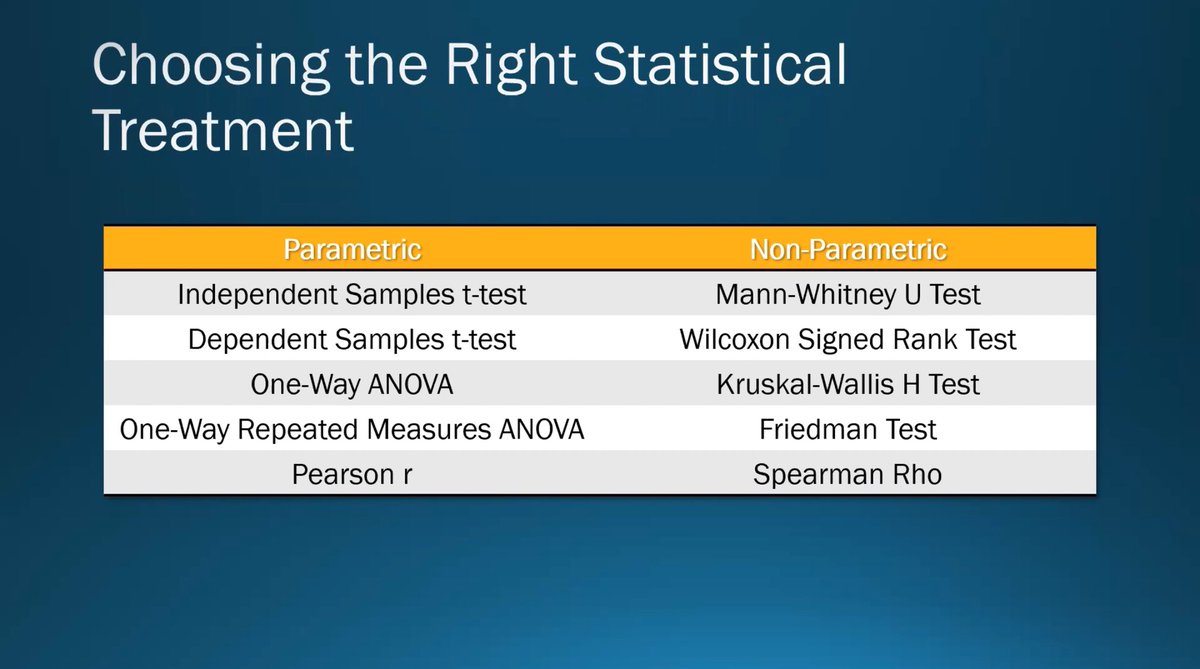 Choosing the Right Statistical Treatment

| Parametric | Non-Parametric |
|---|---|
| Independent Samples t-test | Mann-Whitney U Test |
| Dependent Samples t-test | Wilcoxon Signed Rank Test |
| One-Way ANOVA | Kruskal-Wallis H Test |
| One-Way Repeated Measures ANOVA | Friedman Test |
| Pearson r | Spearman Rho |